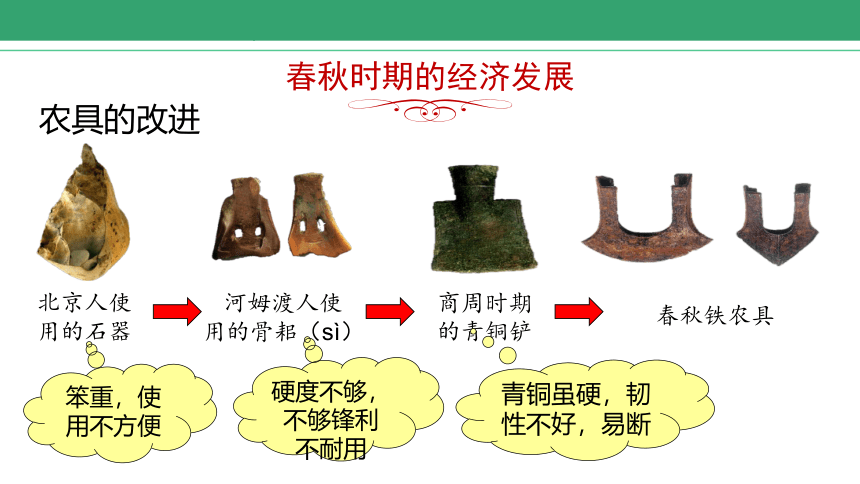 春秋时期的经济发展

农具的改进

北京人使用的石器

河姆渡人使用的骨耜（sì）

商周时期的青铜铲

春秋铁农具

笨重，使用不方便

硬度不够，不够锋利不耐用

青铜虽硬，韧性不好，易断